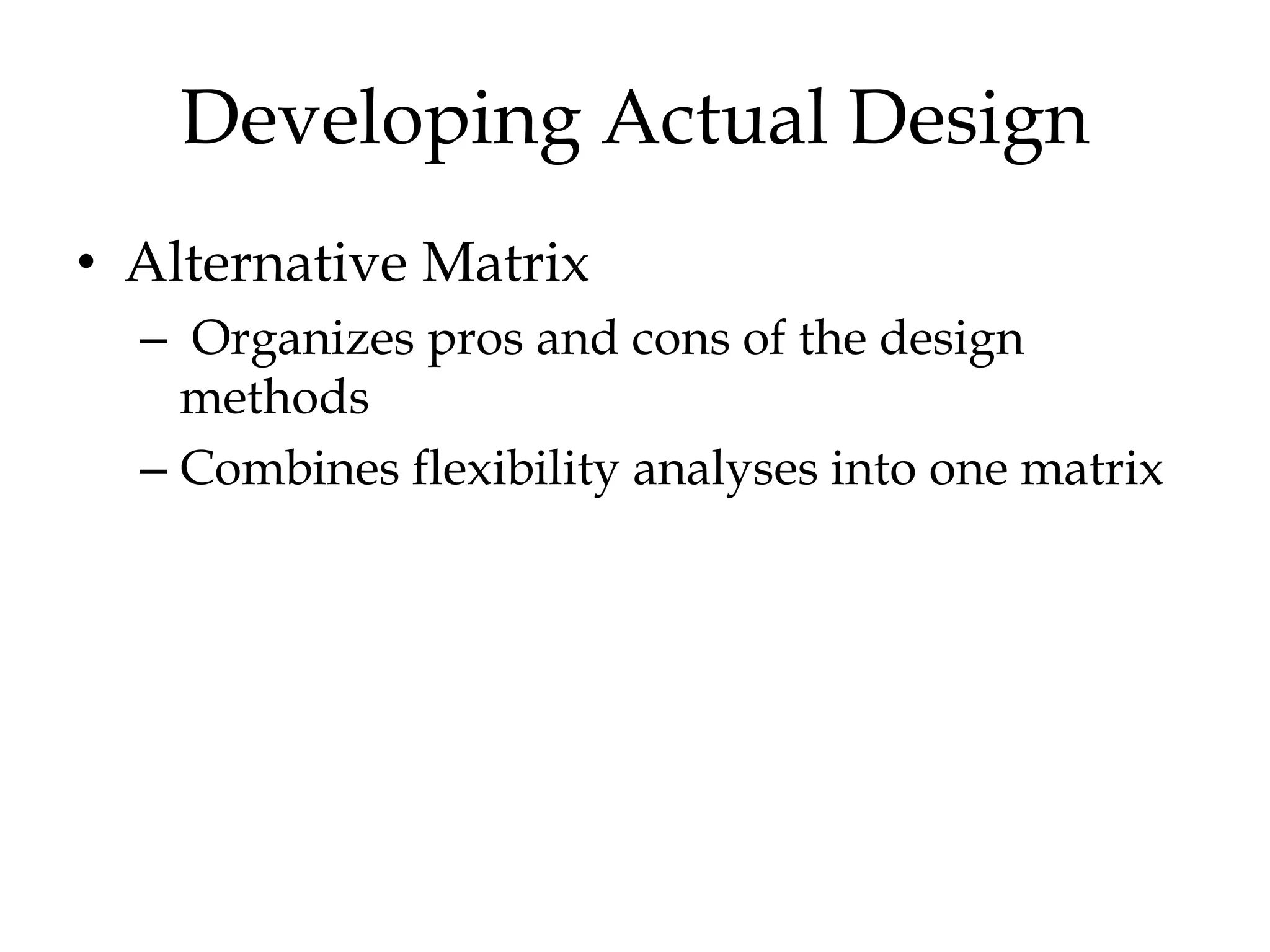 Developing Actual Design

• Alternative Matrix
  – Organizes pros and cons of the design methods
  – Combines flexibility analyses into one matrix